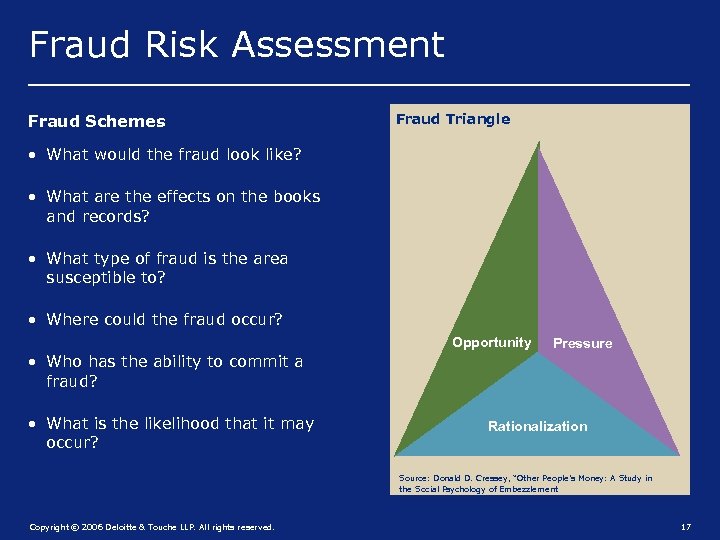 Fraud Risk Assessment

Fraud Schemes

• What would the fraud look like?

• What are the effects on the books and records?

• What type of fraud is the area susceptible to?

• Where could the fraud occur?

• Who has the ability to commit a fraud?

• What is the likelihood that it may occur?

Fraud Triangle

Opportunity

Pressure

Rationalization

Source: Donald D. Cressey, "Other People's Money: A Study in the Social Psychology of Embezzlement

Copyright © 2006 Deloitte & Touche LLP. All rights reserved.

17